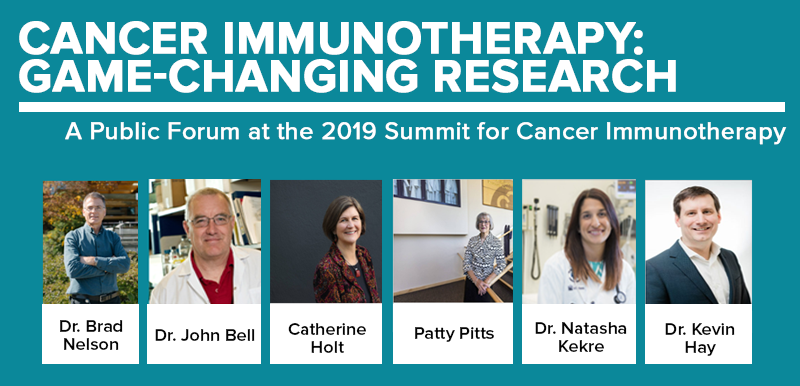 CANCER IMMUNOTHERAPY: GAME-CHANGING RESEARCH

A Public Forum at the 2019 Summit for Cancer Immunotherapy

Dr. Brad Nelson

Dr. John Bell

Catherine Holt

Patty Pitts

Dr. Natasha Kekre

Dr. Kevin Hay